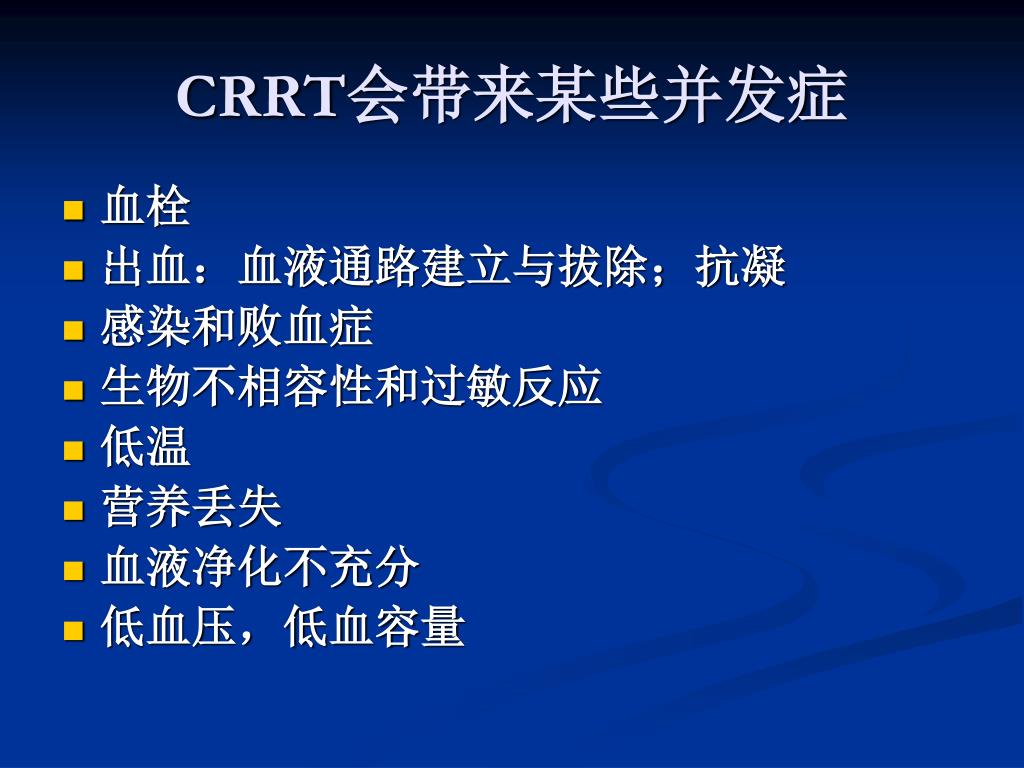 CRRT会带来某些并发症

- 血栓
- 出血：血液通路建立与拔除；抗凝
- 感染和败血症
- 生物不相容性和过敏反应
- 低温
- 营养丢失
- 血液净化不充分
- 低血压，低血容量